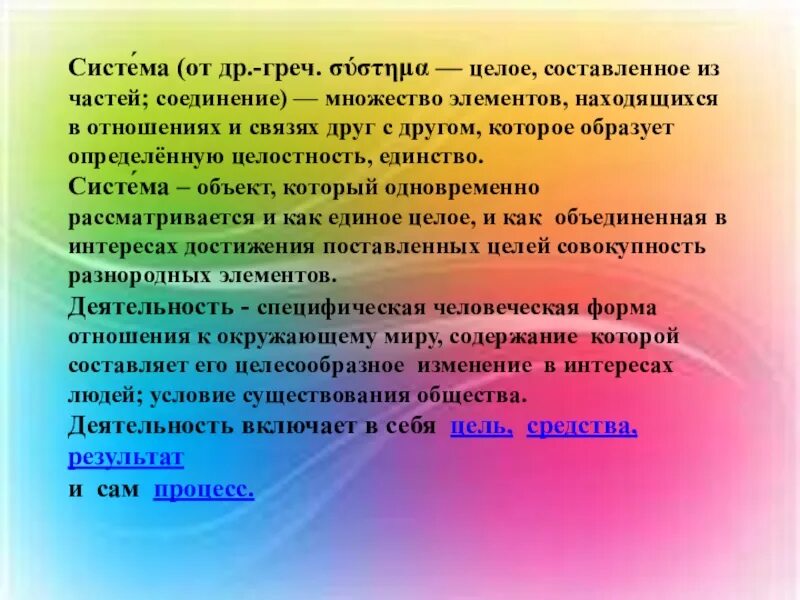 Систе́ма (от др.-греч. σύστημα — целое, составленное из частей; соединение) — множество элементов, находящихся в отношениях и связях друг с другом, которое образует определённую целостность, единство.
Систе́ма – объект, который одновременно рассматривается и как единое целое, и как объединенная в интересах достижения поставленных целей совокупность разнородных элементов.
Деятельность - специфическая человеческая форма отношения к окружающему миру, содержание которой составляет его целесообразное изменение в интересах людей; условие существования общества.
Деятельность включает в себя цель, средства, результат
и сам процесс.